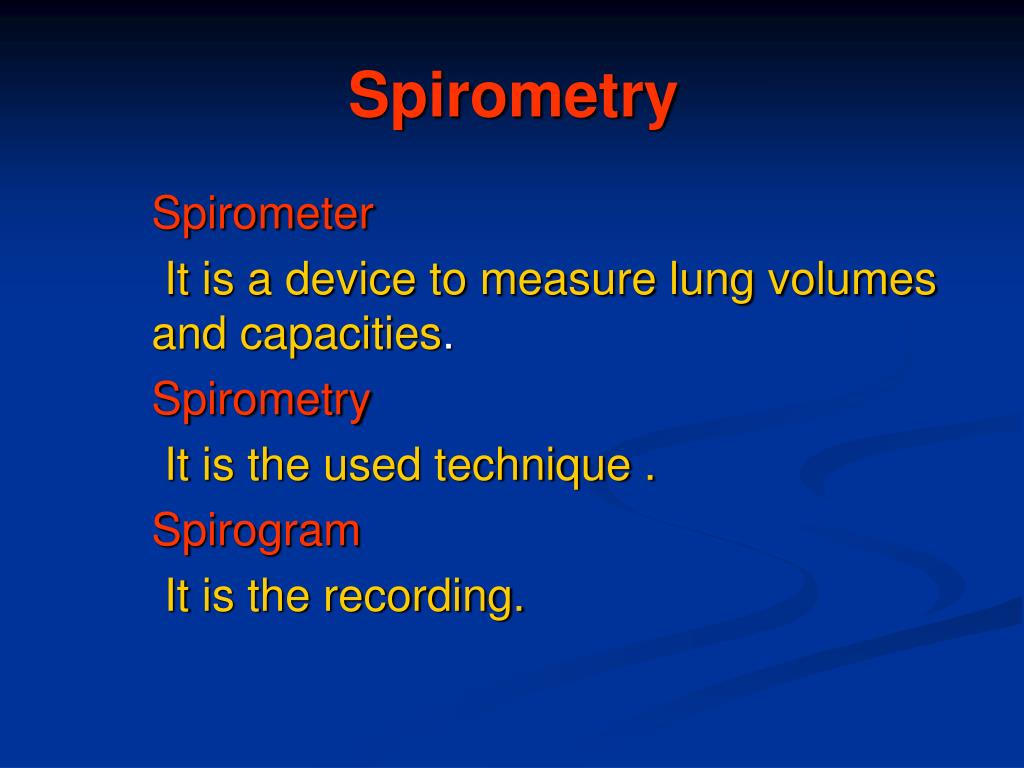 Spirometry

Spirometer

It is a device to measure lung volumes and capacities.

Spirometry

It is the used technique .

Spirogram

It is the recording.